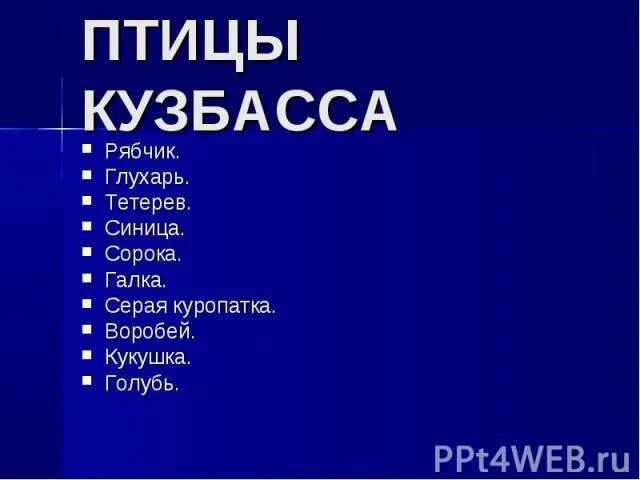 ПТИЦЫ КУЗБАССА

- Рябчик.
- Глухарь.
- Тетерев.
- Синица.
- Сорока.
- Галка.
- Серая куропатка.
- Воробей.
- Кукушка.
- Голубь.

PPt4WEB.ru